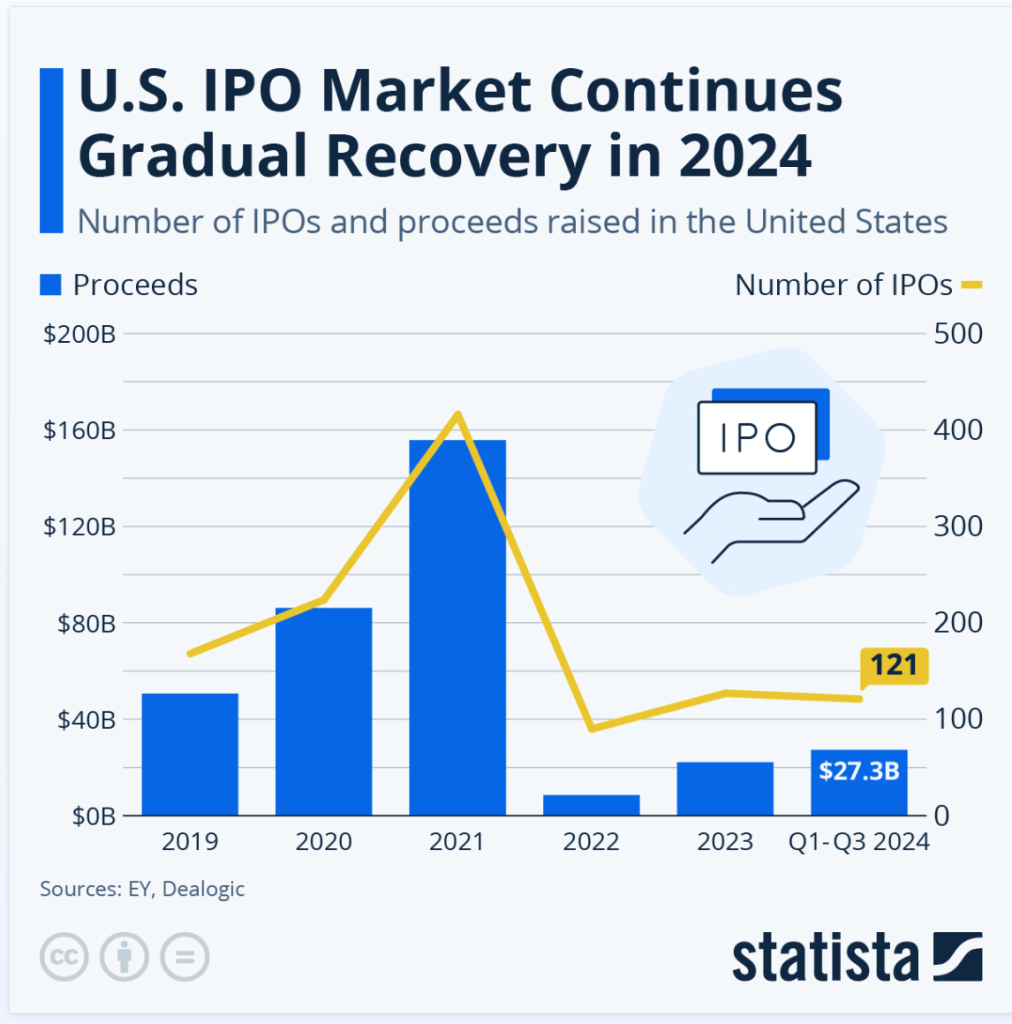 U.S. IPO Market Continues Gradual Recovery in 2024

Number of IPOs and proceeds raised in the United States

Proceeds

Number of IPOs

$200B
$160B
$120B
$80B
$40B
$0B

500
400
300
200
100
0

IPO

121

$27.3B

2019
2020
2021
2022
2023
Q1-Q3 2024

Sources: EY, Dealogic

statista